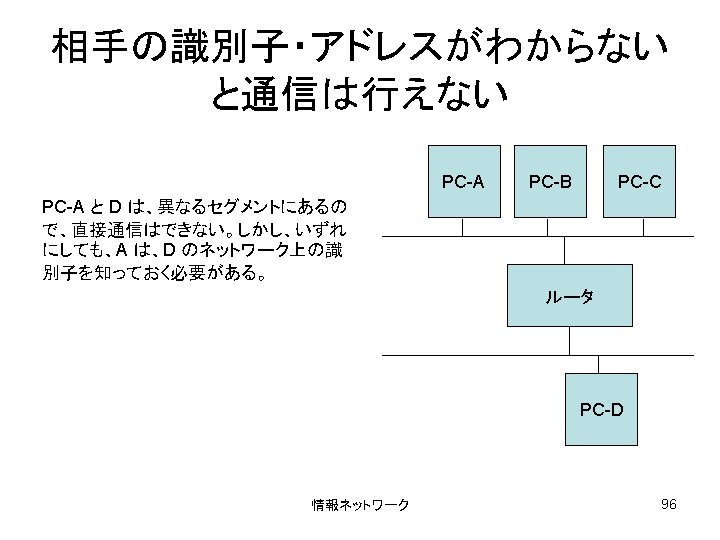 相手の識別子・アドレスがわからないと通信は行えない

PC-A と D は、異なるセグメントにあるので、直接通信はできない。しかし、いずれにしても、A は、D のネットワーク上の識別子を知っておく必要がある。

PC-A

PC-B

PC-C

ルータ

PC-D

情報ネットワーク

96